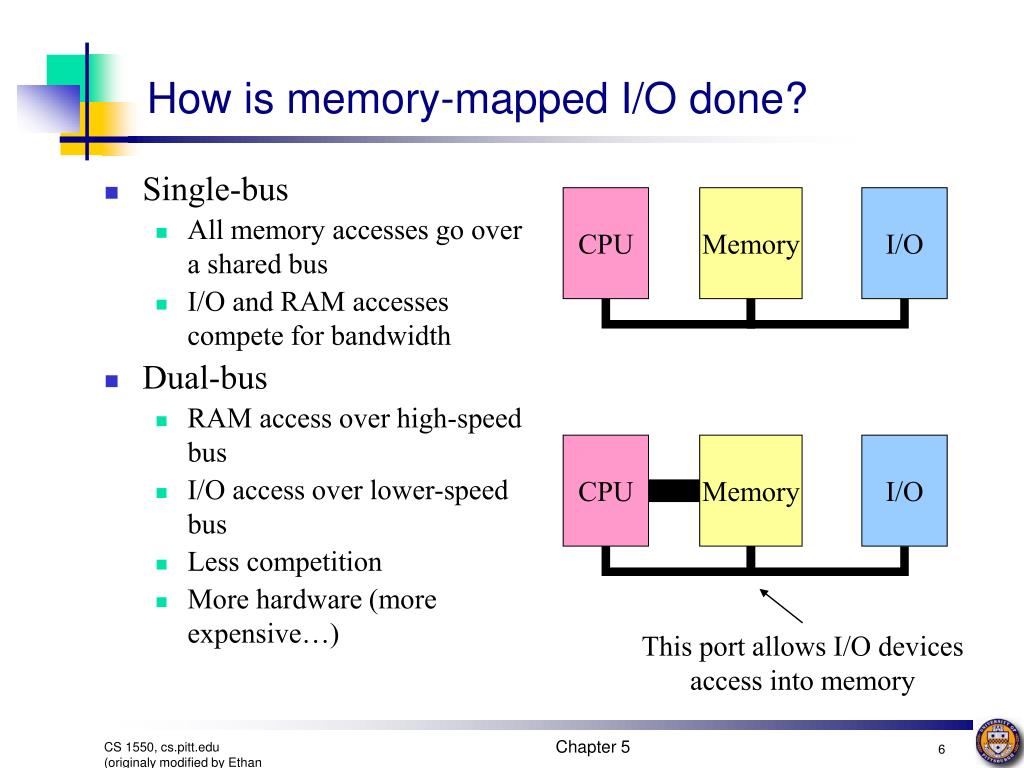 How is memory-mapped I/O done?

- Single-bus
  - All memory accesses go over a shared bus
  - I/O and RAM accesses compete for bandwidth
- Dual-bus
  - RAM access over high-speed bus
  - I/O access over lower-speed bus
  - Less competition
  - More hardware (more expensive…)

CPU Memory I/O

CPU Memory I/O

This port allows I/O devices access into memory

CS 1550, cs.pitt.edu (originaly modified by Ethan

Chapter 5

6